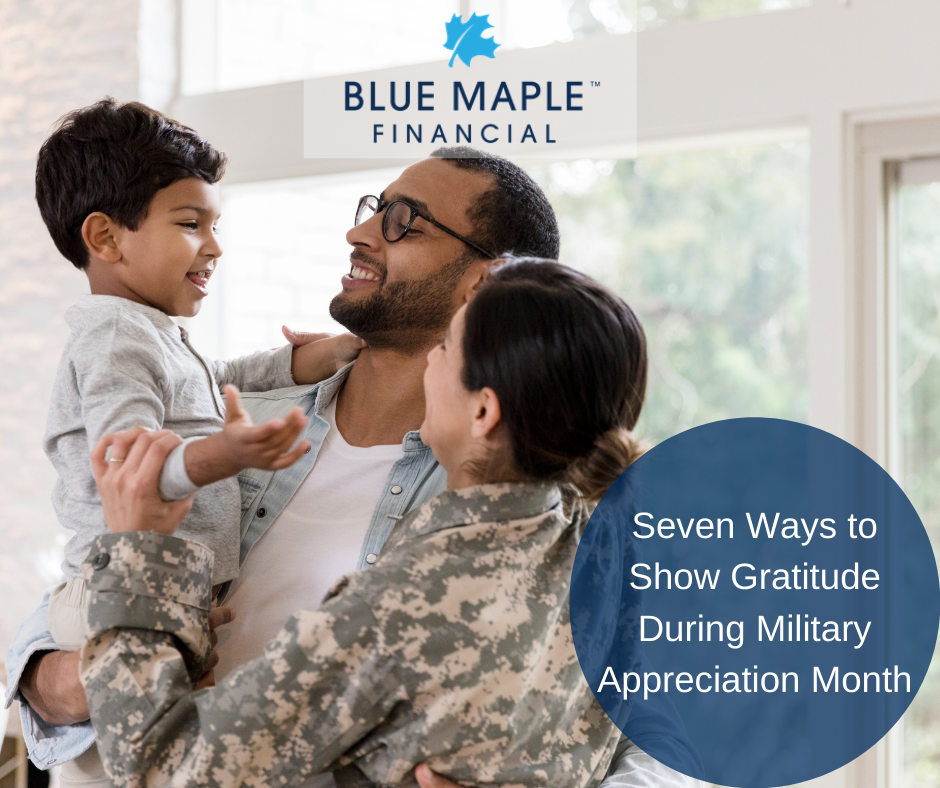 BLUE MAPLE™
FINANCIAL

Seven Ways to Show Gratitude During Military Appreciation Month